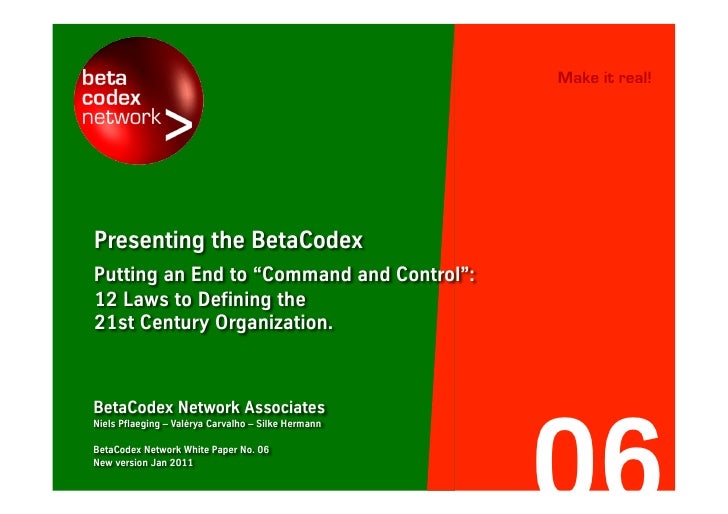 beta
codex
network >

Make it real!

Presenting the BetaCodex

Putting an End to “Command and Control”: 12 Laws to Defining the 21st Century Organization.

BetaCodex Network Associates
Niels Pflaeging – Valérya Carvalho – Silke Hermann

BetaCodex Network White Paper No. 06
New version Jan 2011

06